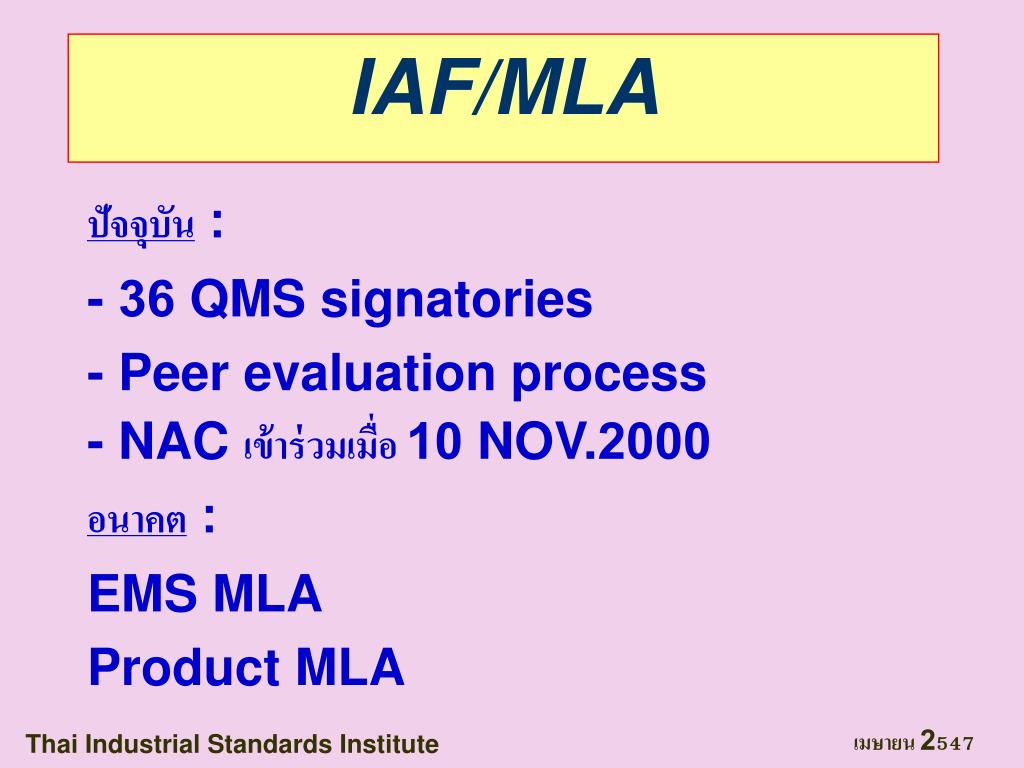 IAF/MLA

ปัจจุบัน :

- 36 QMS signatories

- Peer evaluation process

- NAC เข้าร่วมเมื่อ 10 NOV.2000

อนาคต :

EMS MLA

Product MLA

Thai Industrial Standards Institute

เมษายน 2547